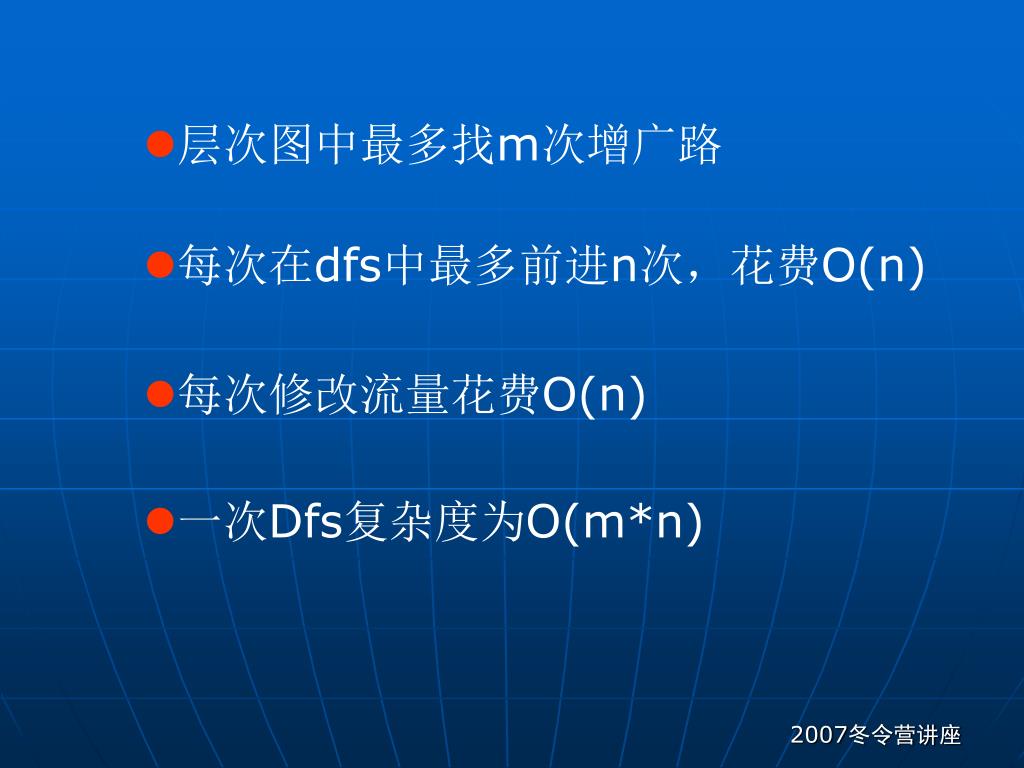 ●层次图中最多找m次增广路

●每次在dfs中最多前进n次，花费O(n)

●每次修改流量花费O(n)

●一次Dfs复杂度为O(m*n)

2007冬令营讲座